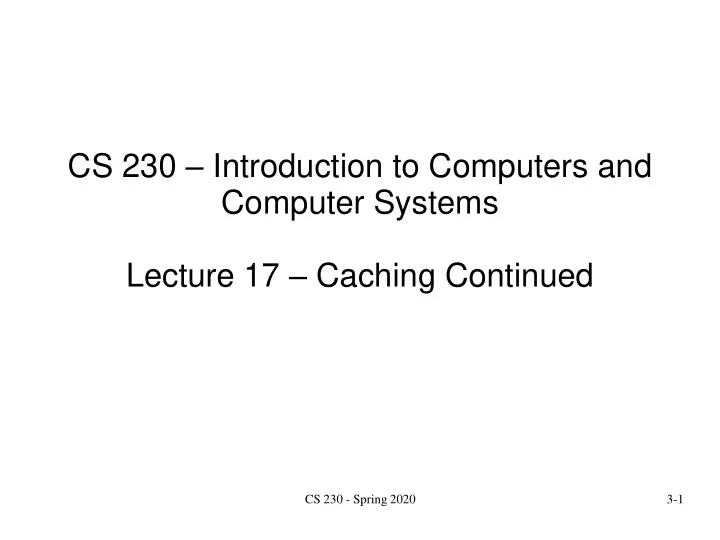 CS 230 – Introduction to Computers and Computer Systems

Lecture 17 – Caching Continued

CS 230 - Spring 2020

3-1